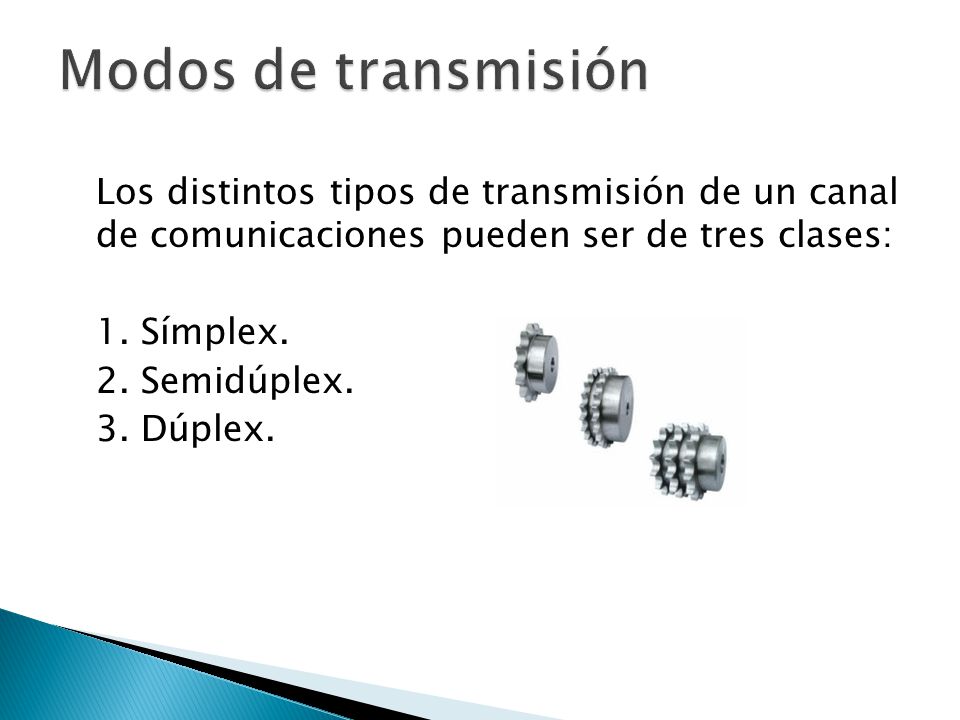 Modos de transmisión

Los distintos tipos de transmisión de un canal de comunicaciones pueden ser de tres clases:

1. Símplex.
2. Semidúplex.
3. Dúplex.